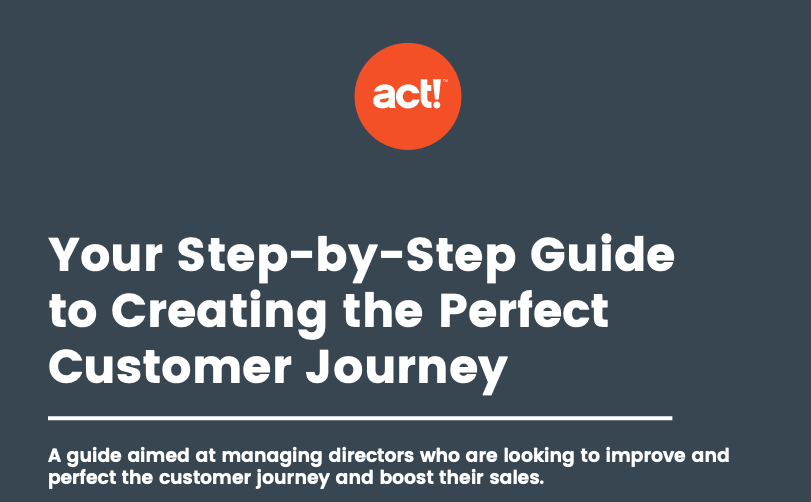 act!™

Your Step-by-Step Guide to Creating the Perfect Customer Journey

A guide aimed at managing directors who are looking to improve and perfect the customer journey and boost their sales.